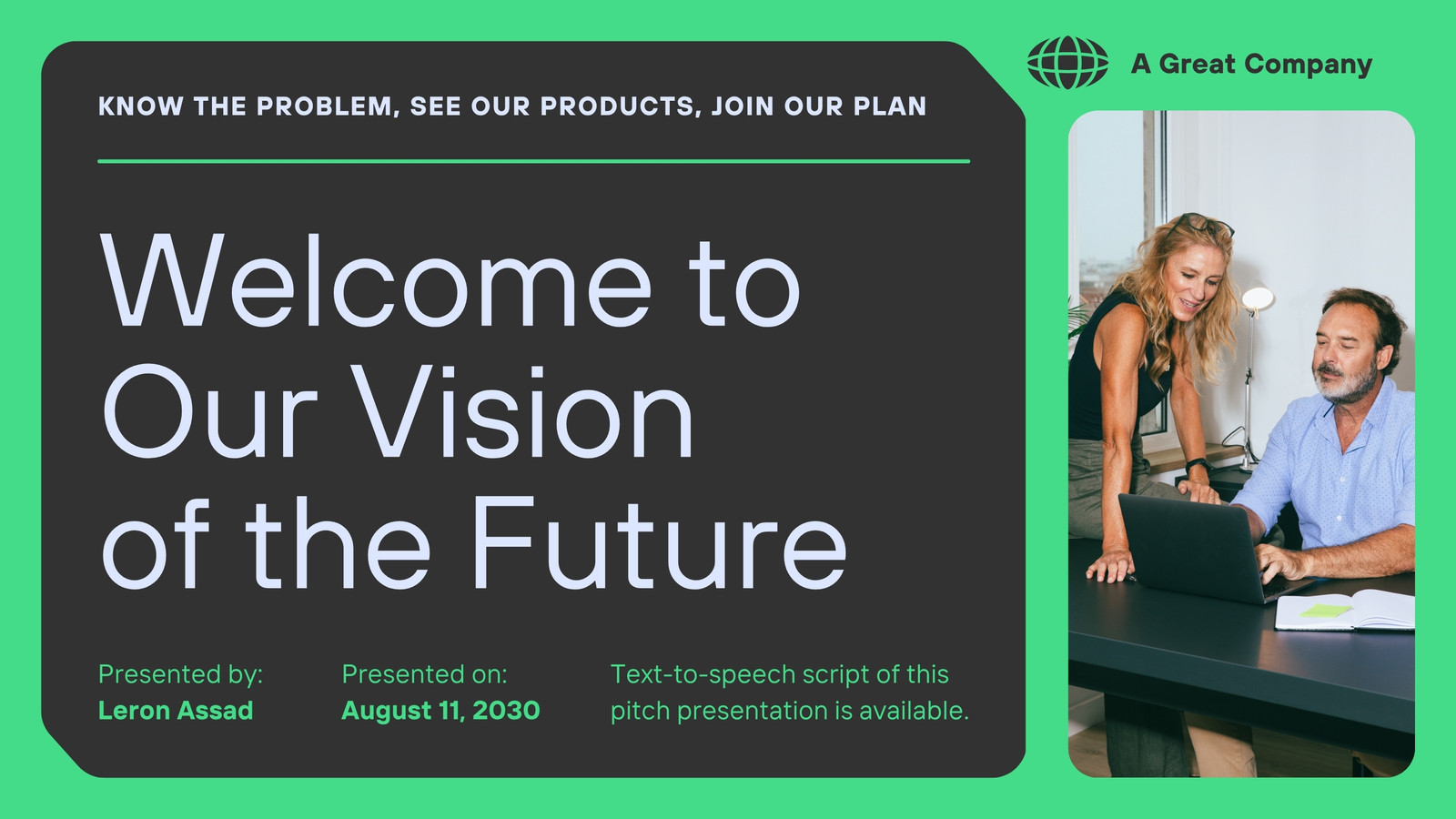 A Great Company

KNOW THE PROBLEM, SEE OUR PRODUCTS, JOIN OUR PLAN

Welcome to Our Vision of the Future

Presented by:
Leron Assad

Presented on:
August 11, 2030

Text-to-speech script of this pitch presentation is available.